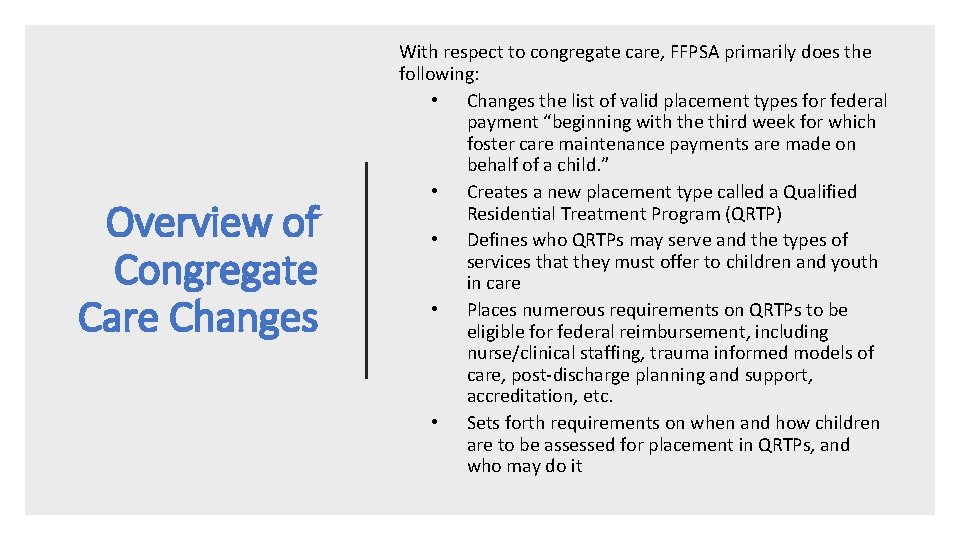 Overview of Congregate Care Changes

With respect to congregate care, FFPSA primarily does the following:
• Changes the list of valid placement types for federal payment “beginning with the third week for which foster care maintenance payments are made on behalf of a child.”
• Creates a new placement type called a Qualified Residential Treatment Program (QRTP)
• Defines who QRTPs may serve and the types of services that they must offer to children and youth in care
• Places numerous requirements on QRTPs to be eligible for federal reimbursement, including nurse/clinical staffing, trauma informed models of care, post-discharge planning and support, accreditation, etc.
• Sets forth requirements on when and how children are to be assessed for placement in QRTPs, and who may do it